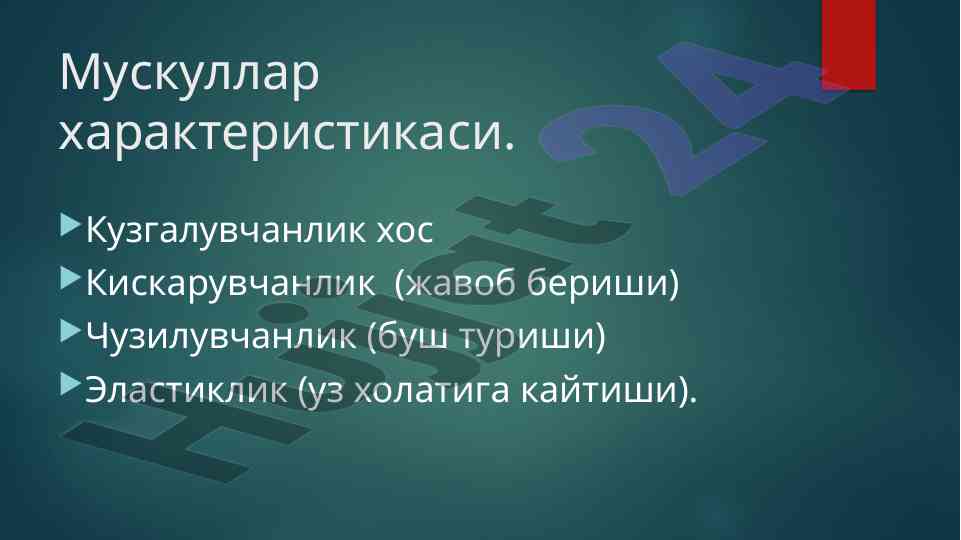 Мускуллар характеристикаси.

Кузгалувчанлик хос
Кискарувчанлик (жавоб бериши)
Чузилувчанлик (буш туриши)
Эластиклик (уз холатига кайтиши).

Hujjat 24